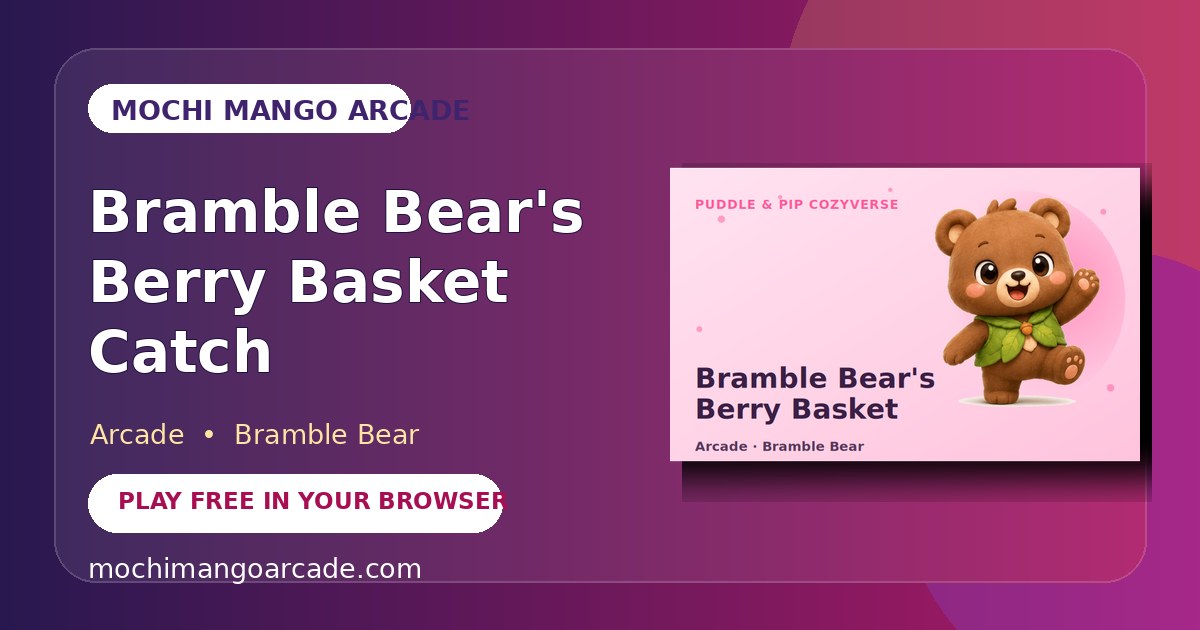 MOCHI MANGO ARCADE

Bramble Bear's Berry Basket Catch

Arcade • Bramble Bear

PLAY FREE IN YOUR BROWSER

mochimangoarcade.com

PUDDLE & PIP COZYVERSE

Bramble Bear's Berry Basket

Arcade · Bramble Bear